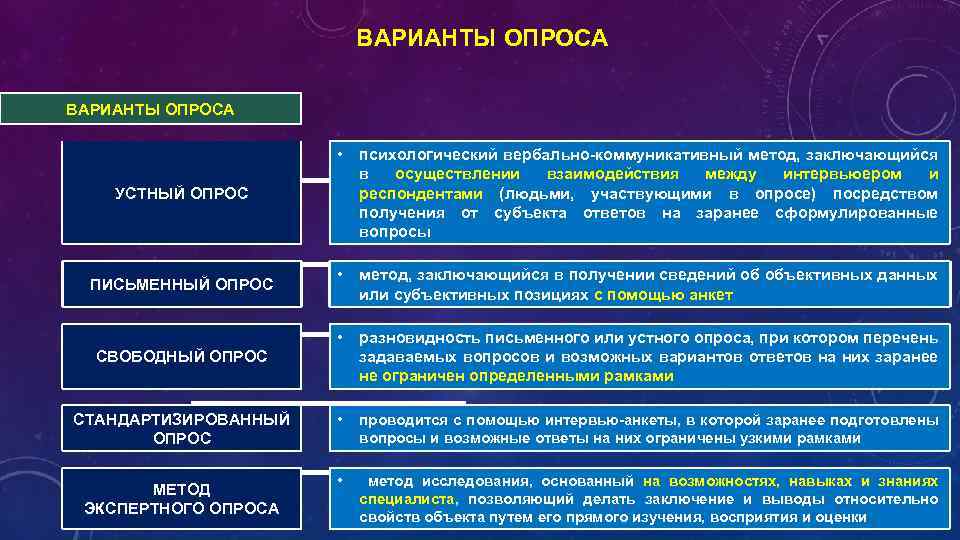 ВАРИАНТЫ ОПРОСА

ВАРИАНТЫ ОПРОСА

УСТНЫЙ ОПРОС

• психологический вербально-коммуникативный метод, заключающийся в осуществлении взаимодействия между интервьюером и респондентами (людьми, участвующими в опросе) посредством получения от субъекта ответов на заранее сформулированные вопросы

ПИСЬМЕННЫЙ ОПРОС

• метод, заключающийся в получении сведений об объективных данных или субъективных позициях с помощью анкет

СВОБОДНЫЙ ОПРОС

• разновидность письменного или устного опроса, при котором перечень задаваемых вопросов и возможных вариантов ответов на них заранее не ограничен определенными рамками

СТАНДАРТИЗИРОВАННЫЙ ОПРОС

• проводится с помощью интервью-анкеты, в которой заранее подготовлены вопросы и возможные ответы на них ограничены узкими рамками

МЕТОД ЭКСПЕРТНОГО ОПРОСА

• метод исследования, основанный на возможностях, навыках и знаниях специалиста, позволяющий делать заключение и выводы относительно свойств объекта путем его прямого изучения, восприятия и оценки